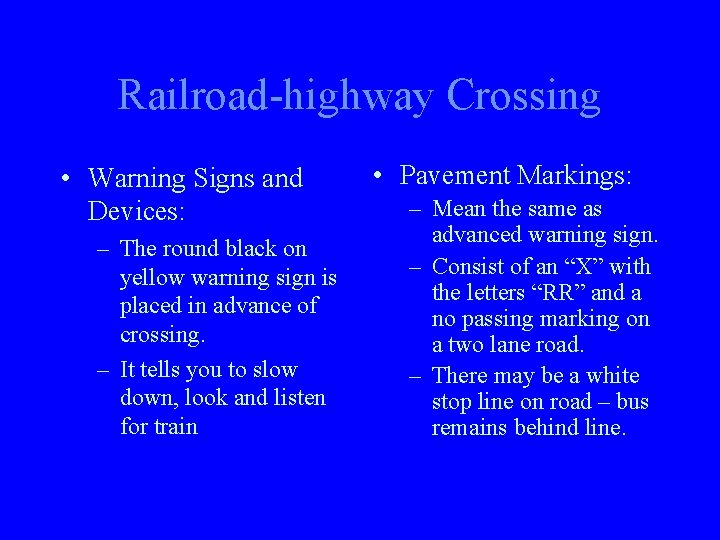 Railroad-highway Crossing

• Warning Signs and Devices:
– The round black on yellow warning sign is placed in advance of crossing.
– It tells you to slow down, look and listen for train

• Pavement Markings:
– Mean the same as advanced warning sign.
– Consist of an “X” with the letters “RR” and a no passing marking on a two lane road.
– There may be a white stop line on road – bus remains behind line.